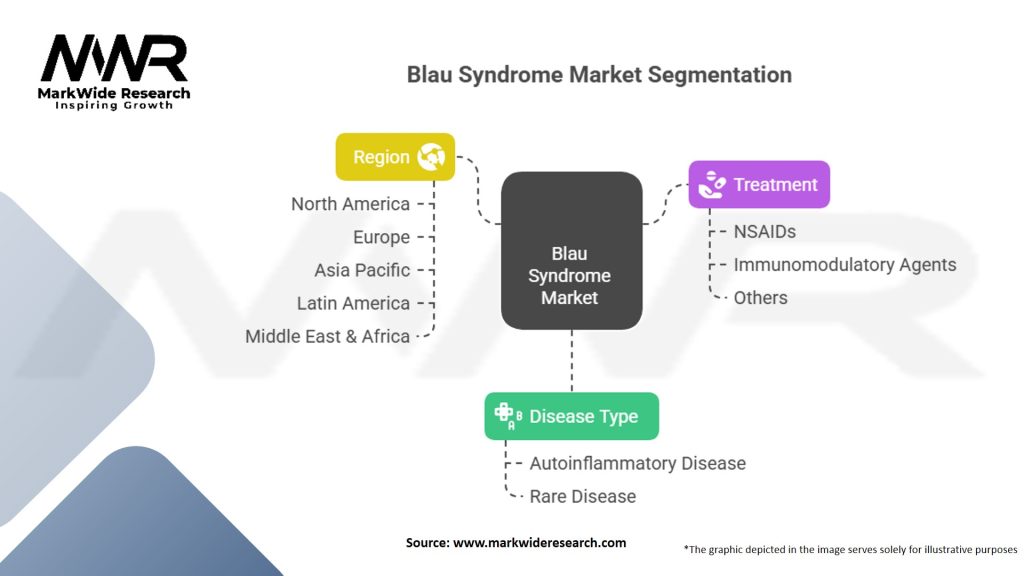 MWR
MarkWide Research
Inspiring Growth

Blau Syndrome Market Segmentation

Region
North America
Europe
Asia Pacific
Latin America
Middle East & Africa

Blau Syndrome Market

Treatment
NSAIDs
Immunomodulatory Agents
Others

Disease Type
Autoinflammatory Disease
Rare Disease

Source: www.markwideresearch.com

*The graphic depicted in the image serves solely for illustrative purposes